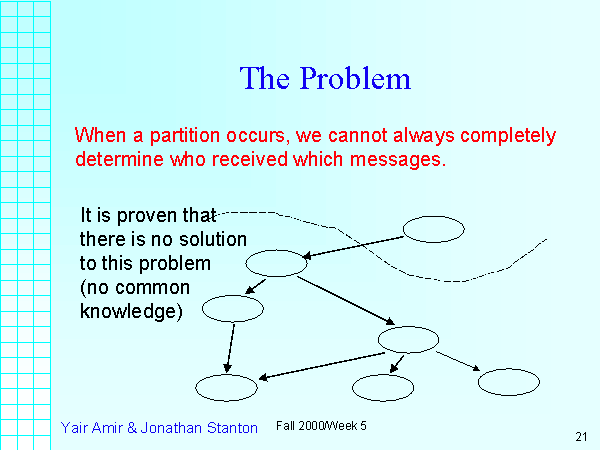 The Problem

When a partition occurs, we cannot always completely determine who received which messages.

It is proven that there is no solution to this problem (no common knowledge)

Yair Amir & Jonathan Stanton

Fall 2000/Week 5

21